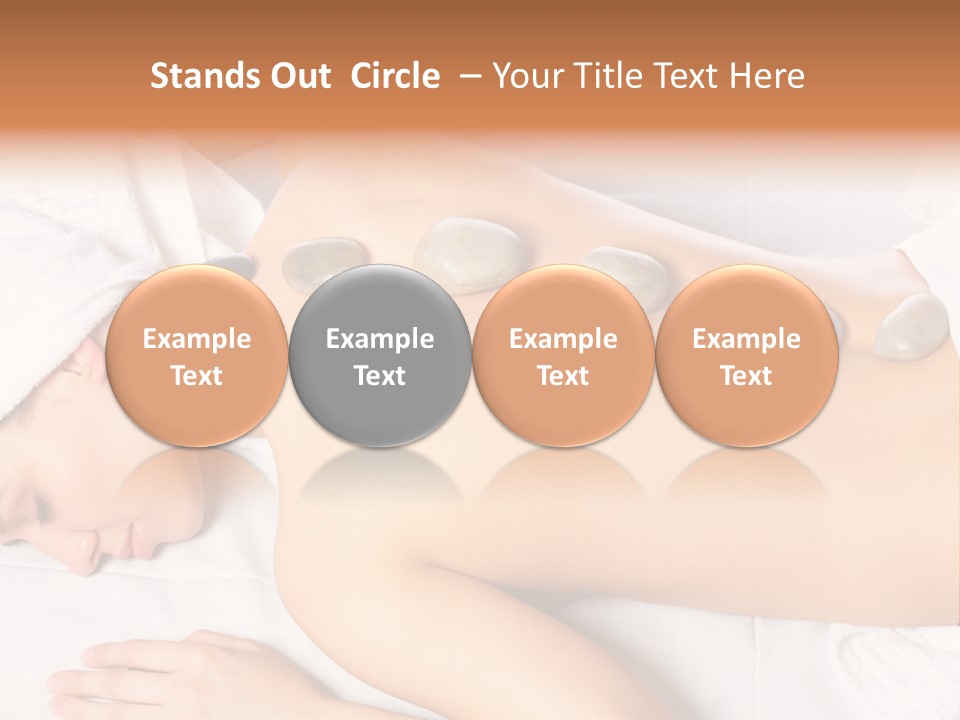 Stands Out Circle – Your Title Text Here

Example Text

Example Text

Example Text

Example Text